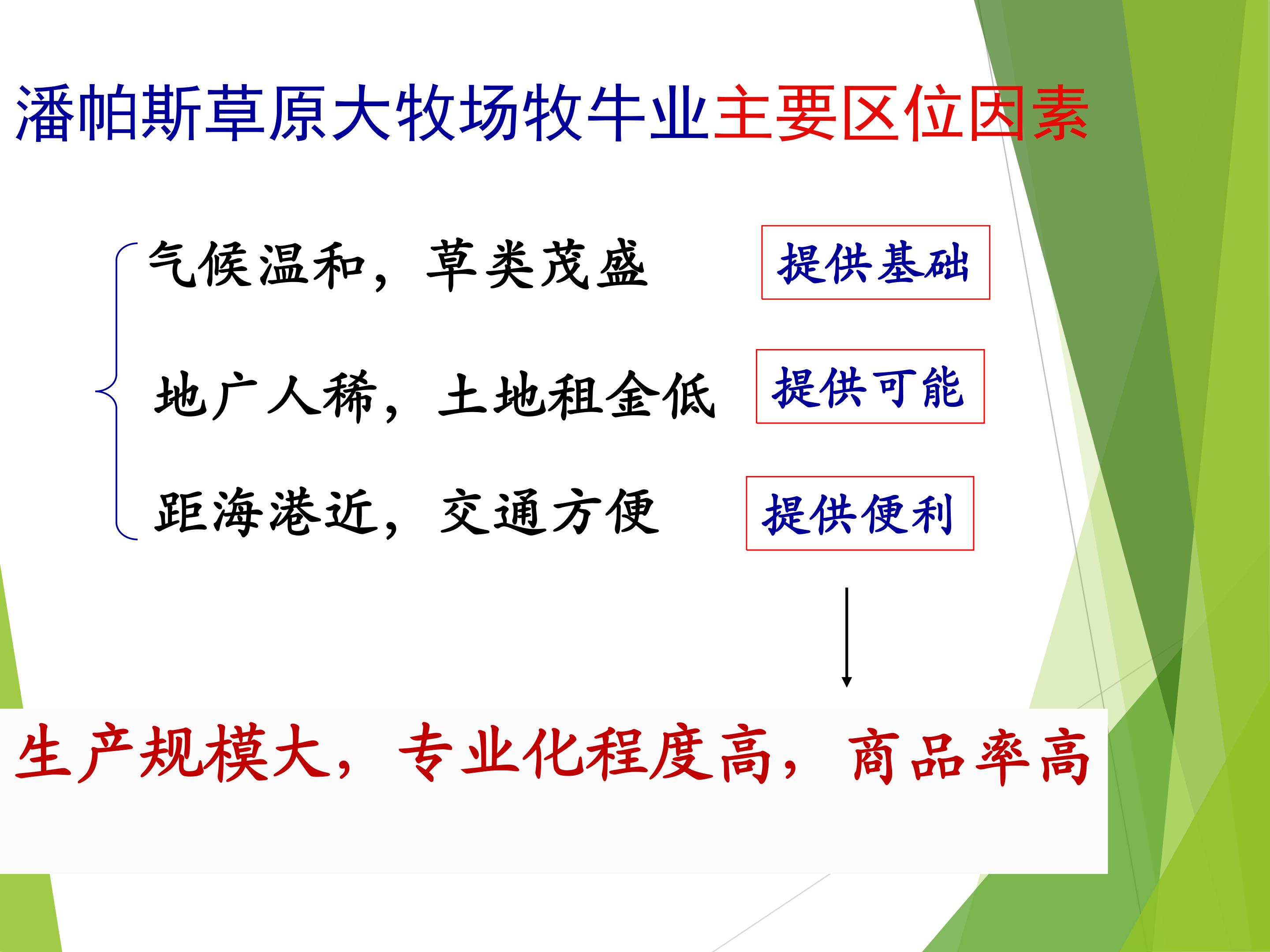 潘帕斯草原大牧场牧牛业主要区位因素

气候温和，草类茂盛 提供基础

地广人稀，土地租金低 提供可能

距海港近，交通方便 提供便利

生产规模大，专业化程度高，商品率高